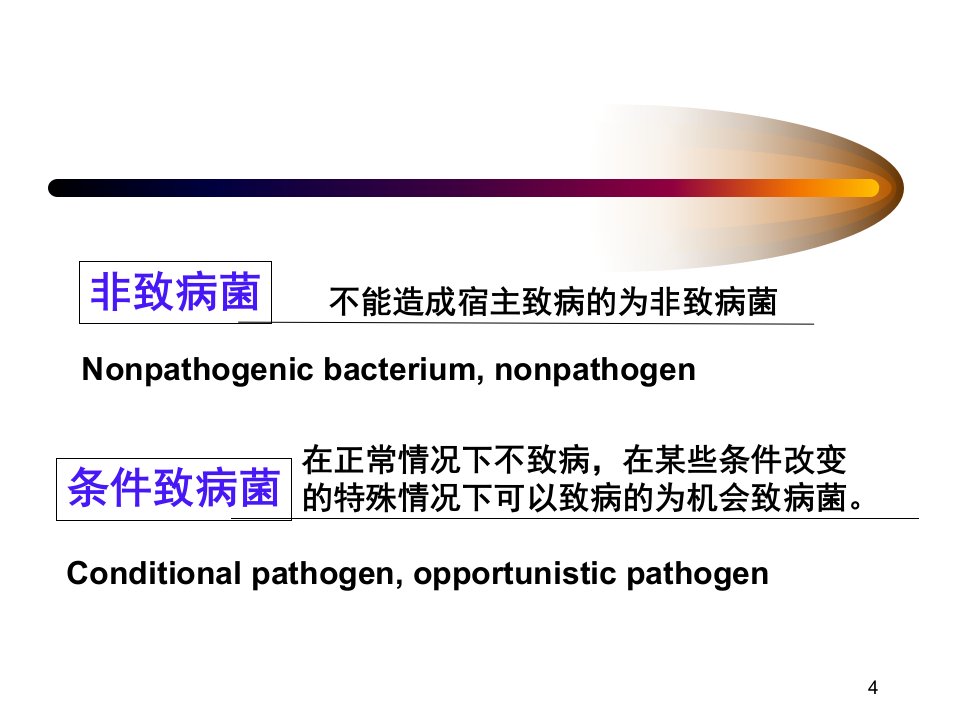 非致病菌 不能造成宿主致病的为非致病菌

Nonpathogenic bacterium, nonpathogen

条件致病菌 在正常情况下不致病，在某些条件改变的特殊情况下可以致病的为机会致病菌。

Conditional pathogen, opportunistic pathogen

4